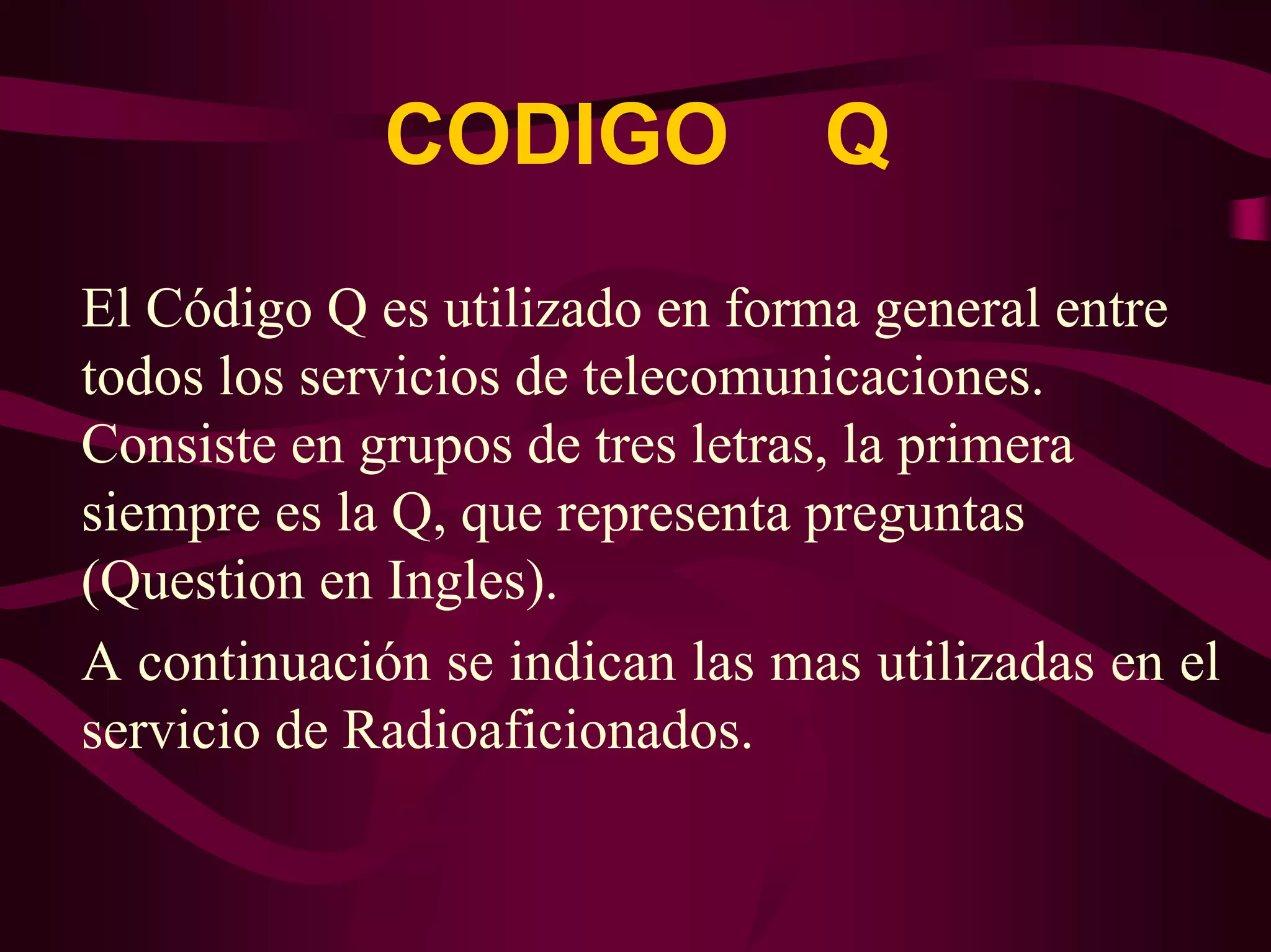 CODIGO Q

El Código Q es utilizado en forma general entre todos los servicios de telecomunicaciones. Consiste en grupos de tres letras, la primera siempre es la Q, que representa preguntas (Question en Ingles).

A continuación se indican las mas utilizadas en el servicio de Radioaficionados.